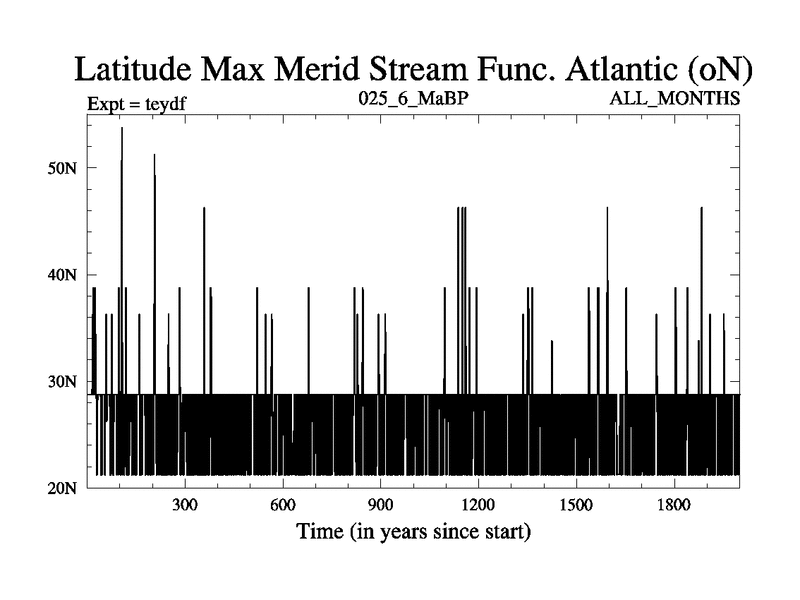 Latitude Max Merid Stream Func. Atlantic (oN)

Expt = teydf
025_6_MaBP
ALL_MONTHS

50N
40N
30N
20N

300
600
900
1200
1500
1800

Time (in years since start)